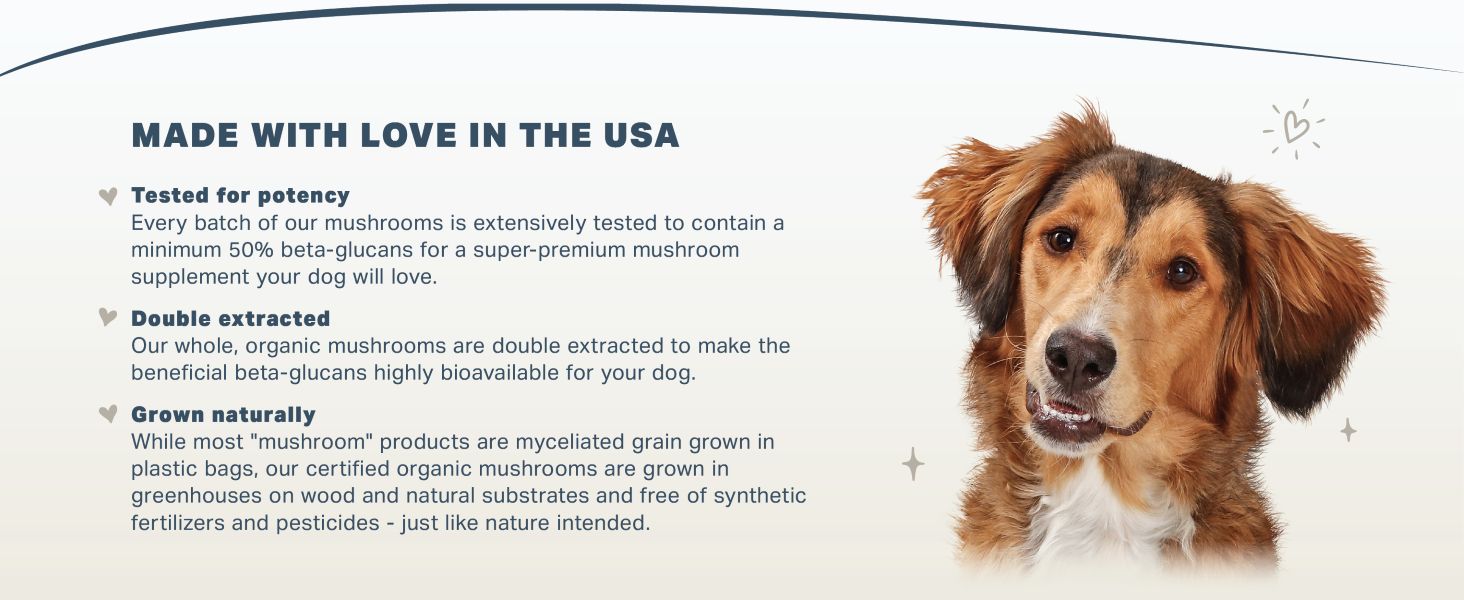 MADE WITH LOVE IN THE USA

Tested for potency
Every batch of our mushrooms is extensively tested to contain a minimum 50% beta-glucans for a super-premium mushroom supplement your dog will love.

Double extracted
Our whole, organic mushrooms are double extracted to make the beneficial beta-glucans highly bioavailable for your dog.

Grown naturally
While most "mushroom" products are myceliated grain grown in plastic bags, our certified organic mushrooms are grown in greenhouses on wood and natural substrates and free of synthetic fertilizers and pesticides - just like nature intended.